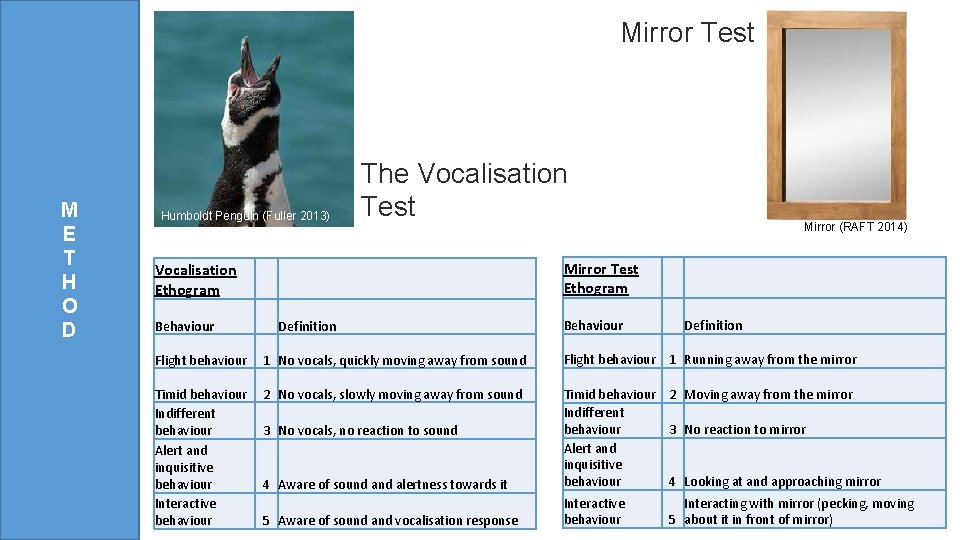 M
E
T
H
O
D

Humboldt Penguin (Fuller 2013)

The Vocalisation Test

Mirror Test

Mirror (RAFT 2014)

| Vocalisation Ethogram | | |
|---|---|---|
| Behaviour | | Definition |
| Flight behaviour | 1 | No vocals, quickly moving away from sound |
| Timid behaviour | 2 | No vocals, slowly moving away from sound |
| Indifferent behaviour | 3 | No vocals, no reaction to sound |
| Alert and inquisitive behaviour | 4 | Aware of sound and alertness towards it |
| Interactive behaviour | 5 | Aware of sound and vocalisation response |

| Mirror Test Ethogram | | |
|---|---|---|
| Behaviour | | Definition |
| Flight behaviour | 1 | Running away from the mirror |
| Timid behaviour | 2 | Moving away from the mirror |
| Indifferent behaviour | 3 | No reaction to mirror |
| Alert and inquisitive behaviour | 4 | Looking at and approaching mirror |
| Interactive behaviour | 5 | Interacting with mirror (pecking, moving about it in front of mirror) |